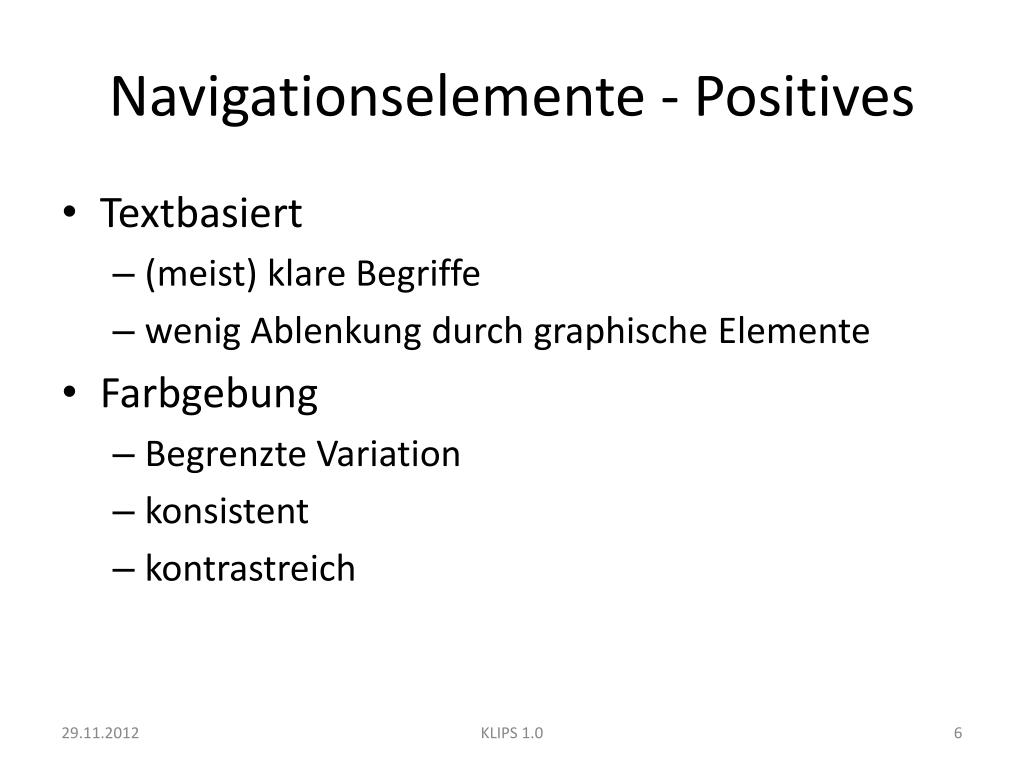 Navigationselemente - Positives

• Textbasiert
– (meist) klare Begriffe
– wenig Ablenkung durch graphische Elemente
• Farbgebung
– Begrenzte Variation
– konsistent
– kontrastreich

29.11.2012
KLIPS 1.0
6